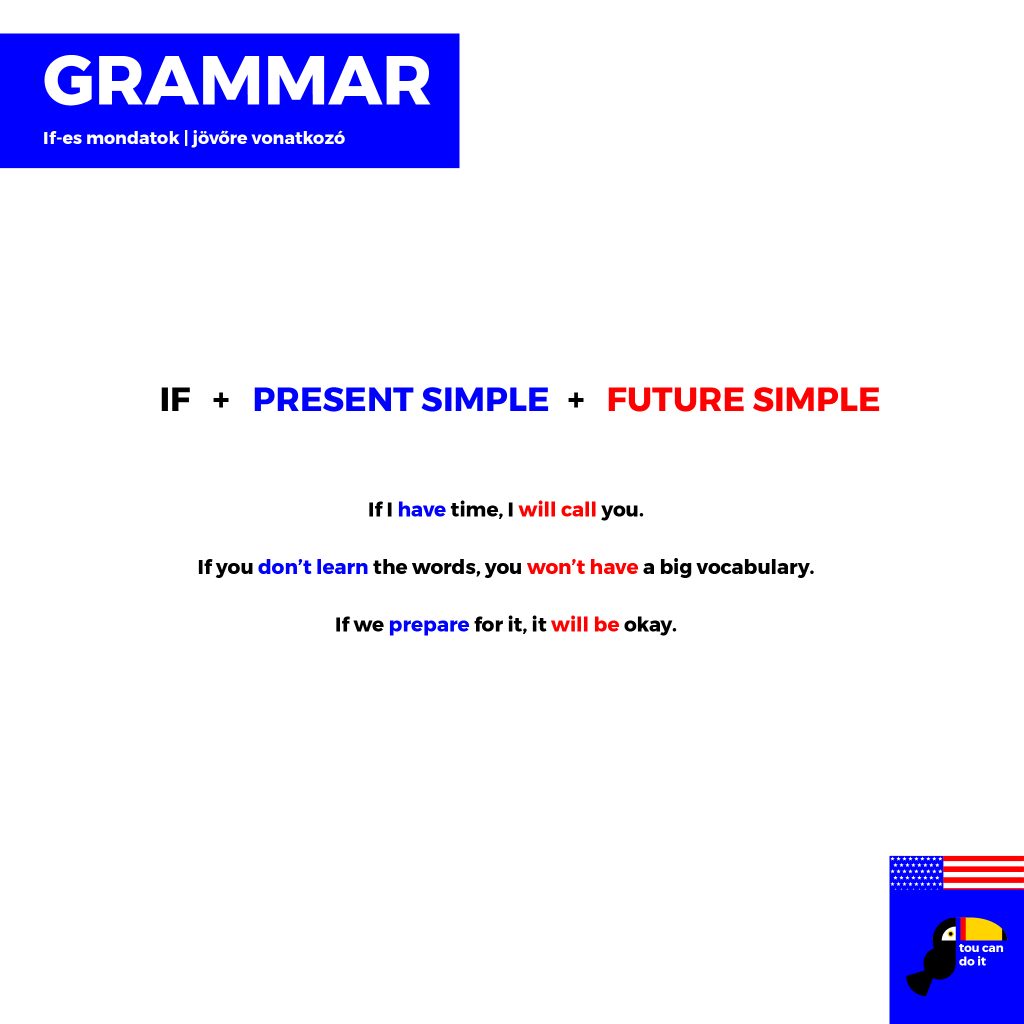 GRAMMAR

If-es mondatok | jövőre vonatkozó

IF + PRESENT SIMPLE + FUTURE SIMPLE

If I have time, I will call you.

If you don't learn the words, you won't have a big vocabulary.

If we prepare for it, it will be okay.

tou can do it